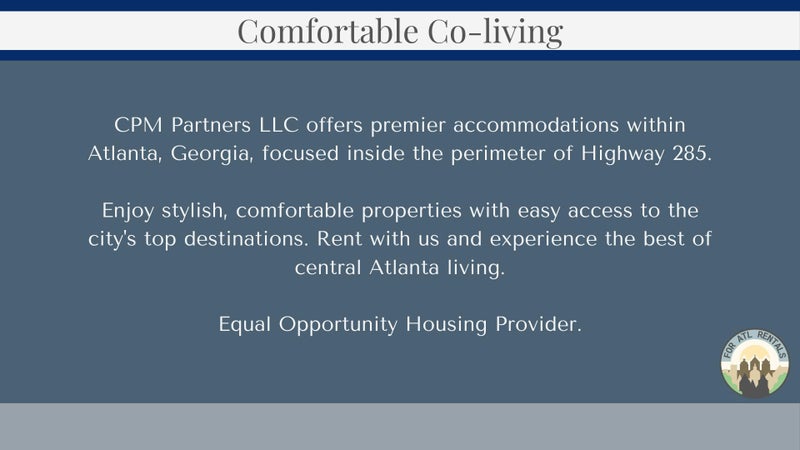 Comfortable Co-living

CPM Partners LLC offers premier accommodations within Atlanta, Georgia, focused inside the perimeter of Highway 285.

Enjoy stylish, comfortable properties with easy access to the city's top destinations. Rent with us and experience the best of central Atlanta living.

Equal Opportunity Housing Provider.

FOR ATL RENTALS